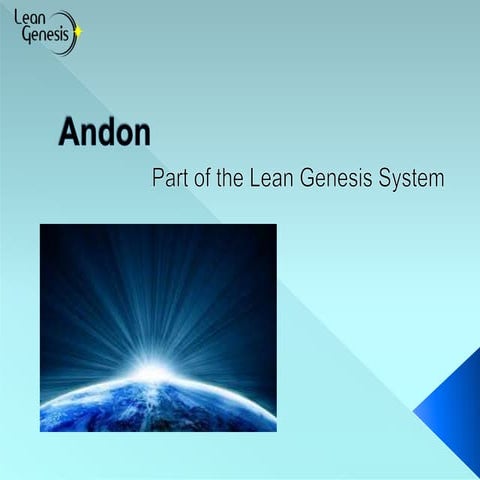 Lean Genesis

Andon

Part of the Lean Genesis System